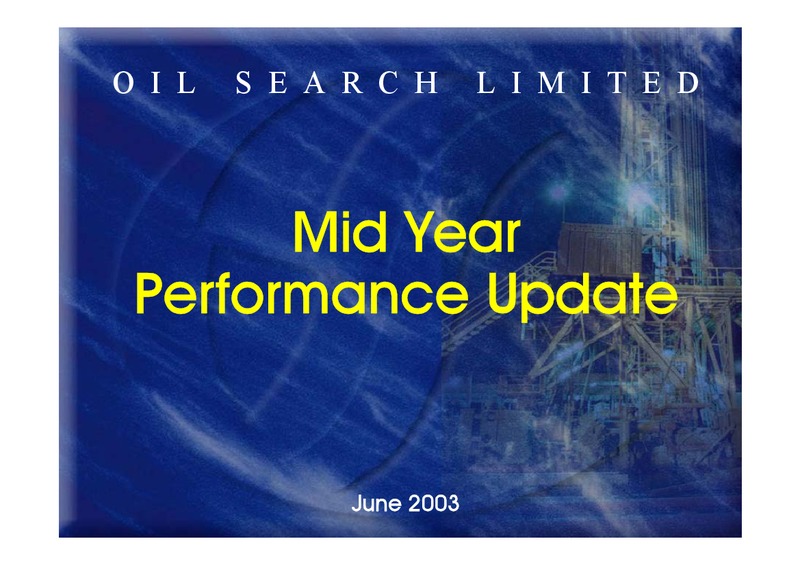 OIL SEARCH LIMITED

Mid Year
Performance Update

June 2003